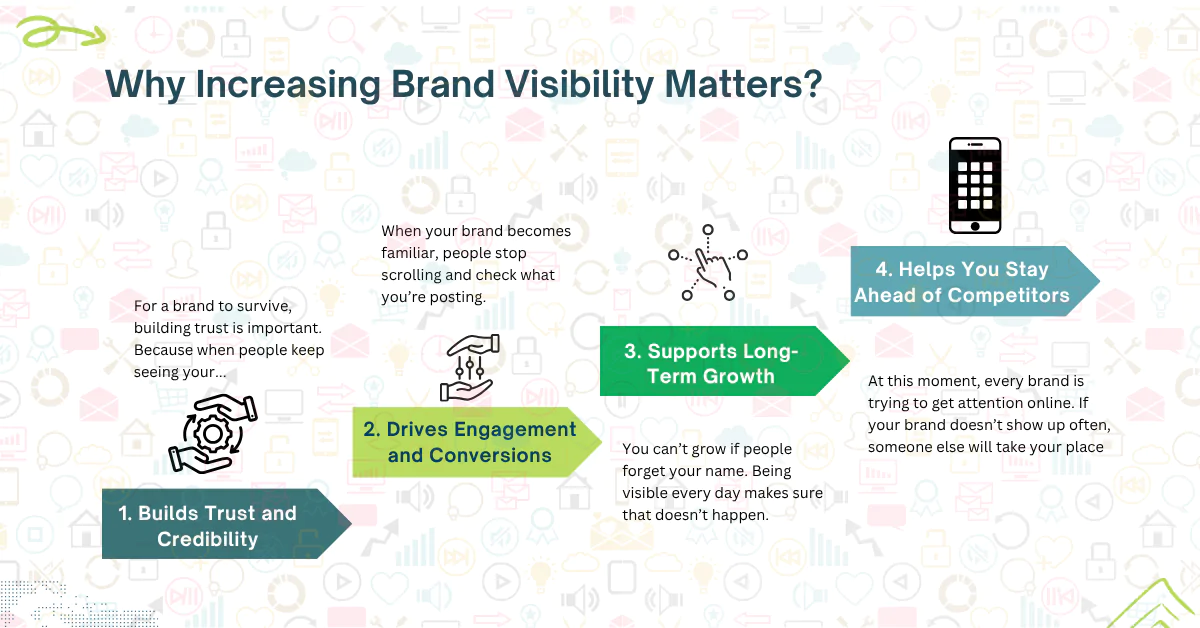 Why Increasing Brand Visibility Matters?

For a brand to survive, building trust is important. Because when people keep seeing your...

1. Builds Trust and Credibility

When your brand becomes familiar, people stop scrolling and check what you're posting.

2. Drives Engagement and Conversions

3. Supports Long-Term Growth

You can't grow if people forget your name. Being visible every day makes sure that doesn't happen.

4. Helps You Stay Ahead of Competitors

At this moment, every brand is trying to get attention online. If your brand doesn't show up often, someone else will take your place